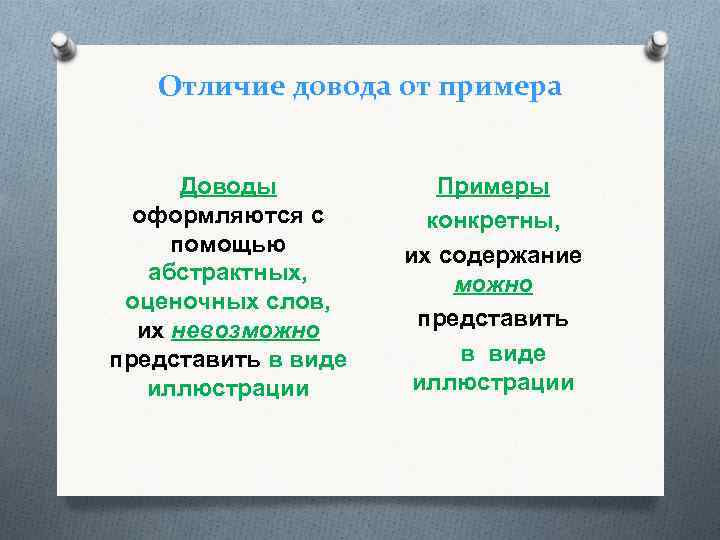 Отличие довода от примера

Доводы
оформляются с помощью абстрактных, оценочных слов, их невозможно представить в виде иллюстрации

Примеры
конкретны, их содержание можно представить в виде иллюстрации